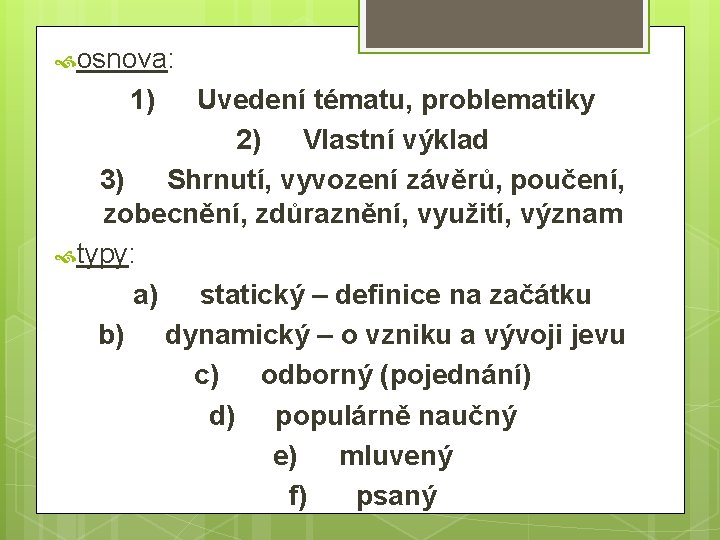 osnova:

1) Uvedení tématu, problematiky

2) Vlastní výklad

3) Shrnutí, vyvození závěrů, poučení, zobecnění, zdůraznění, využití, význam

typy:

a) statický – definice na začátku

b) dynamický – o vzniku a vývoji jevu

c) odborný (pojednání)

d) populárně naučný

e) mluvený

f) psaný